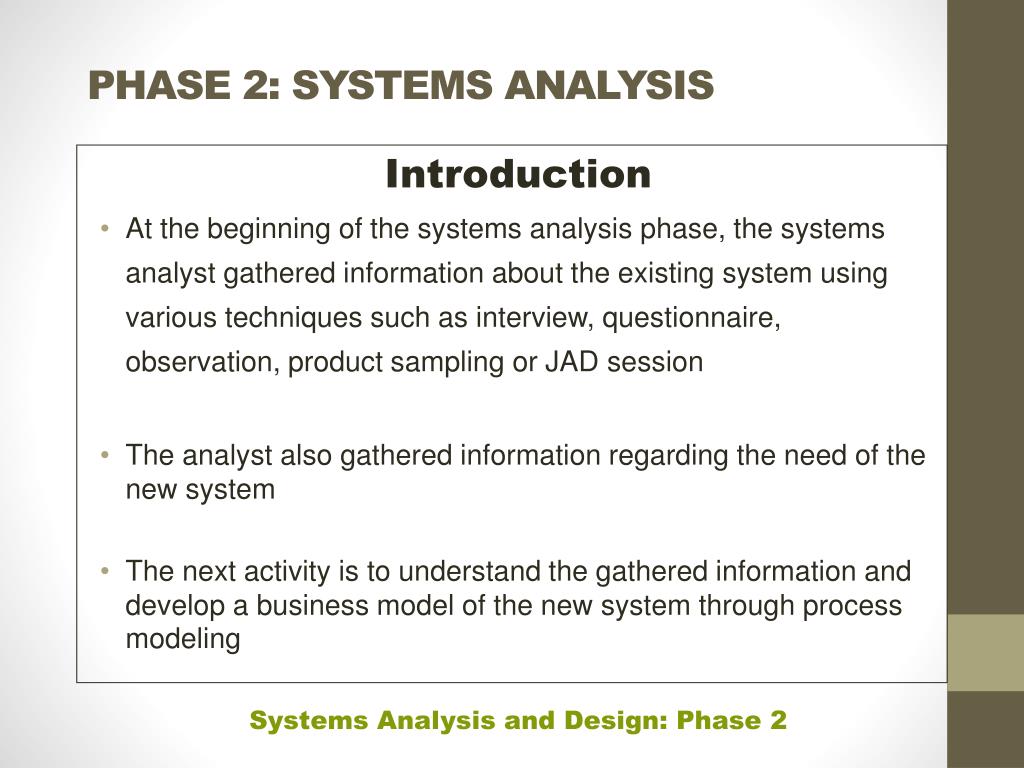 PHASE 2: SYSTEMS ANALYSIS

Introduction

• At the beginning of the systems analysis phase, the systems analyst gathered information about the existing system using various techniques such as interview, questionnaire, observation, product sampling or JAD session

• The analyst also gathered information regarding the need of the new system

• The next activity is to understand the gathered information and develop a business model of the new system through process modeling

Systems Analysis and Design: Phase 2